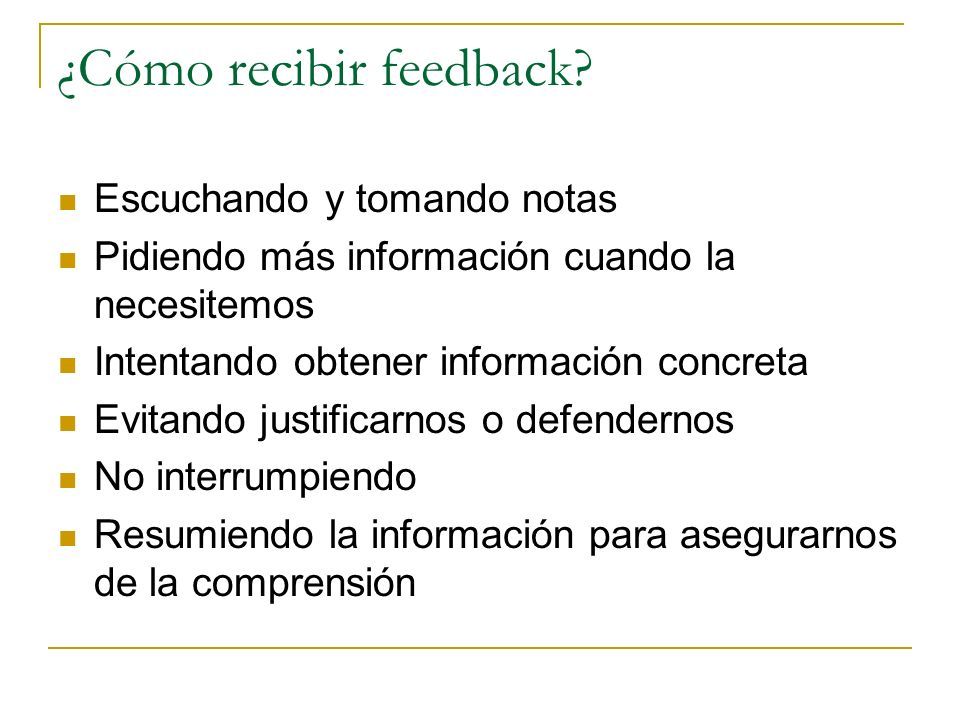 ¿Cómo recibir feedback?

- Escuchando y tomando notas
- Pidiendo más información cuando la necesitemos
- Intentando obtener información concreta
- Evitando justificarnos o defendernos
- No interrumpiendo
- Resumiendo la información para asegurarnos de la comprensión